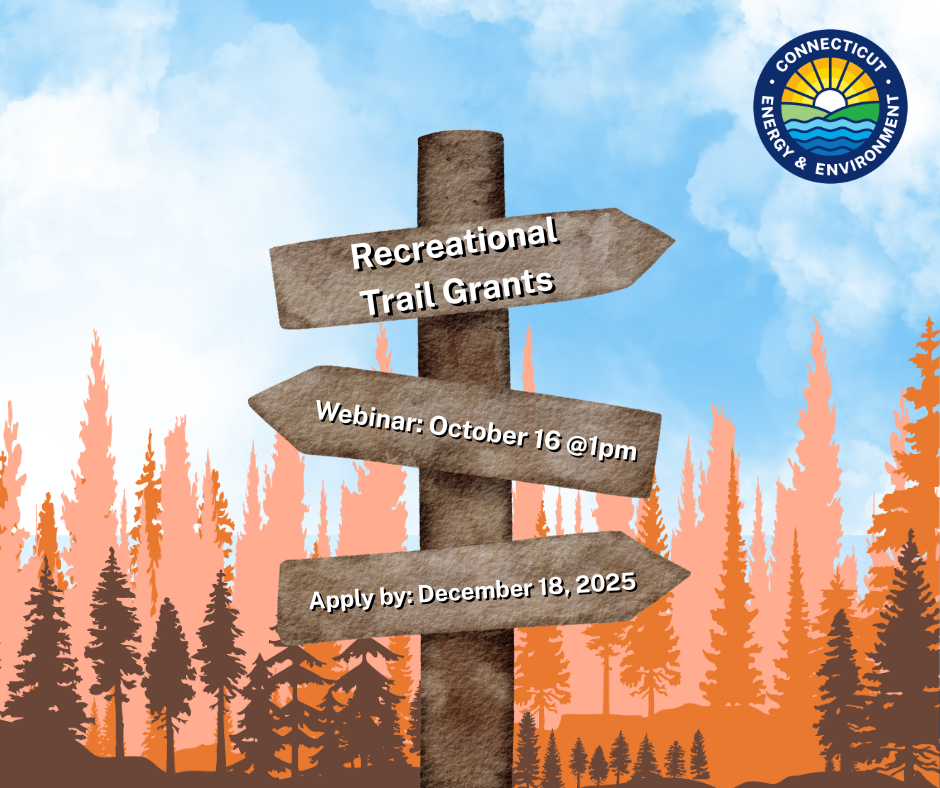 CONNECTICUT
ENERGY & ENVIRONMENT

Recreational Trail Grants

Webinar: October 16 @1pm

Apply by: December 18, 2025